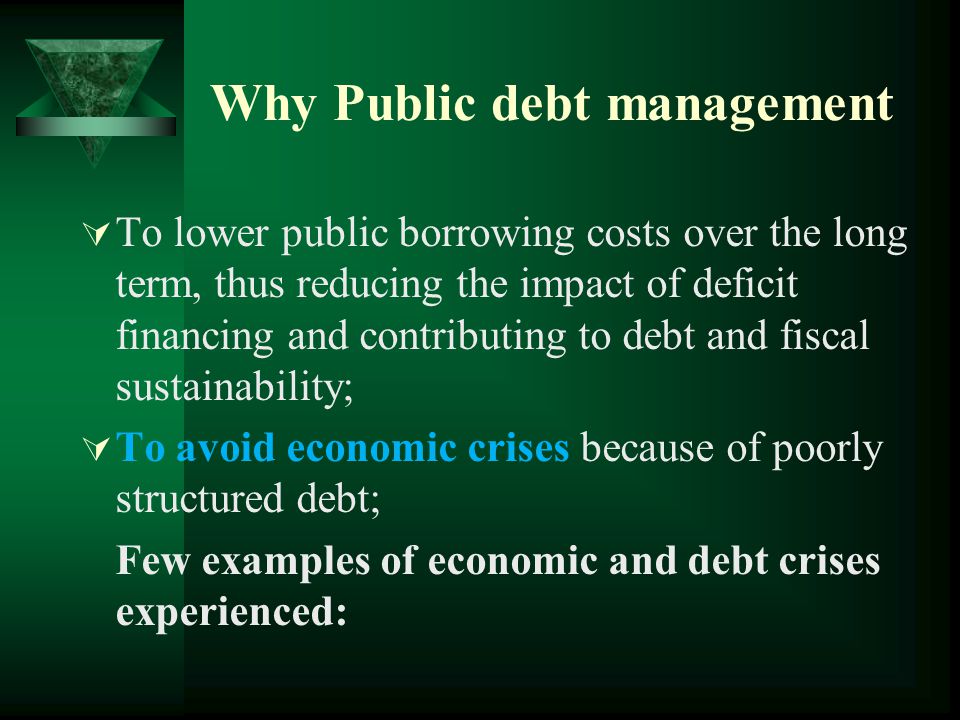 Why Public debt management

To lower public borrowing costs over the long term, thus reducing the impact of deficit financing and contributing to debt and fiscal sustainability;

To avoid economic crises because of poorly structured debt;

Few examples of economic and debt crises experienced: